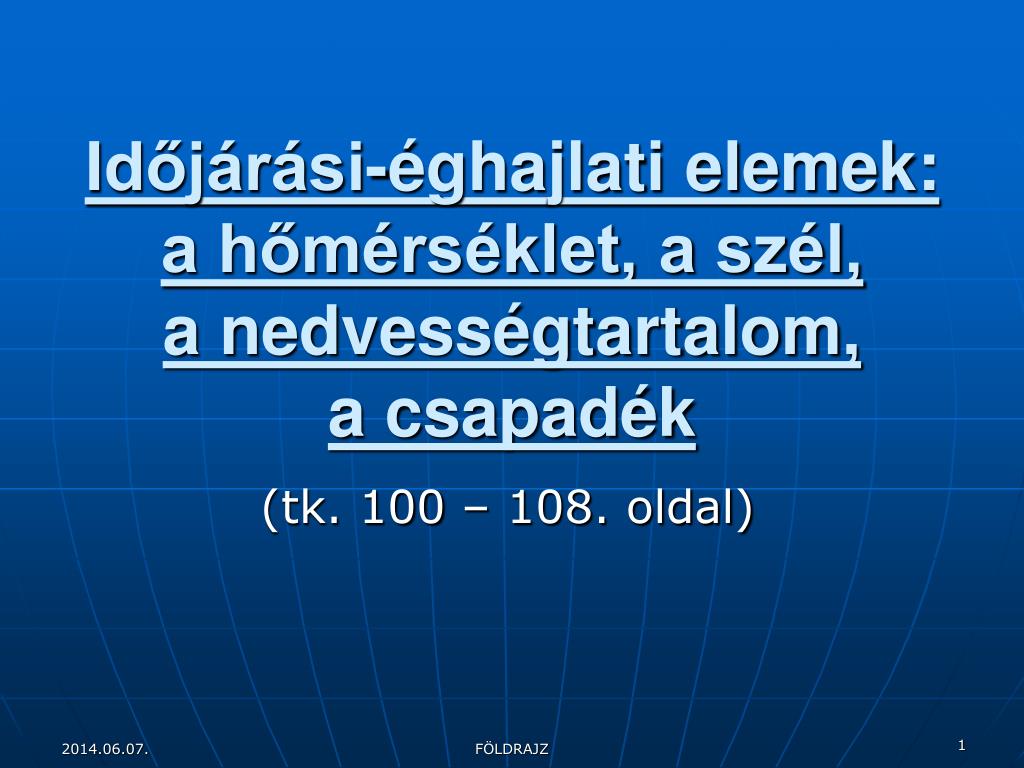 Időjárási-éghajlati elemek:
a hőmérséklet, a szél,
a nedvességtartalom,
a csapadék

(tk. 100 – 108. oldal)

2014.06.07.

FÖLDRAJZ

1